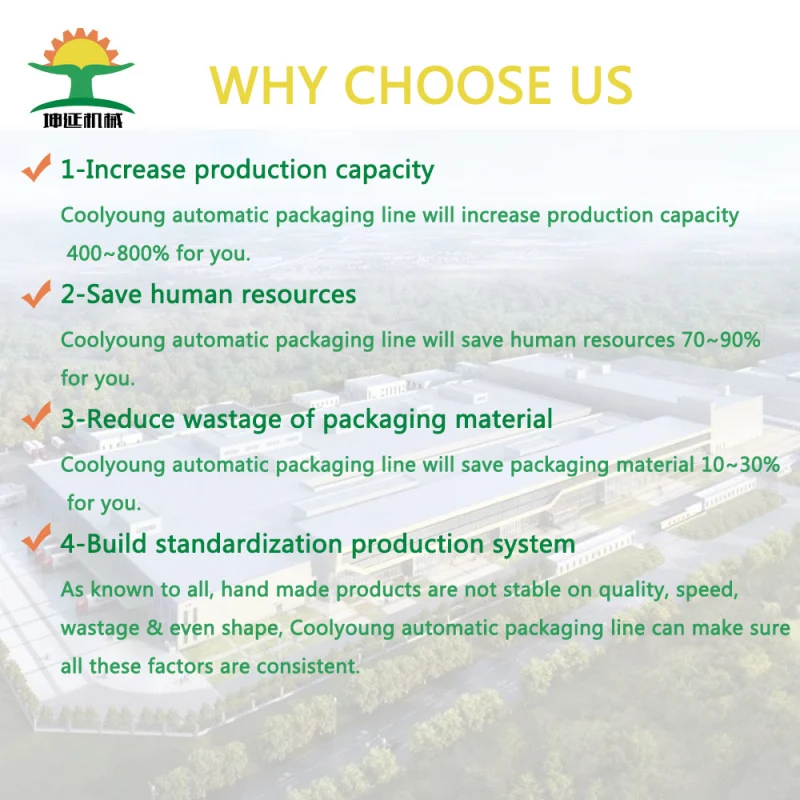 坤延机械

WHY CHOOSE US

1-Increase production capacity

Coolyoung automatic packaging line will increase production capacity 400~800% for you.

2-Save human resources

Coolyoung automatic packaging line will save human resources 70~90% for you.

3-Reduce wastage of packaging material

Coolyoung automatic packaging line will save packaging material 10~30% for you.

4-Build standardization production system

As known to all, hand made products are not stable on quality, speed, wastage & even shape, Coolyoung automatic packaging line can make sure all these factors are consistent.